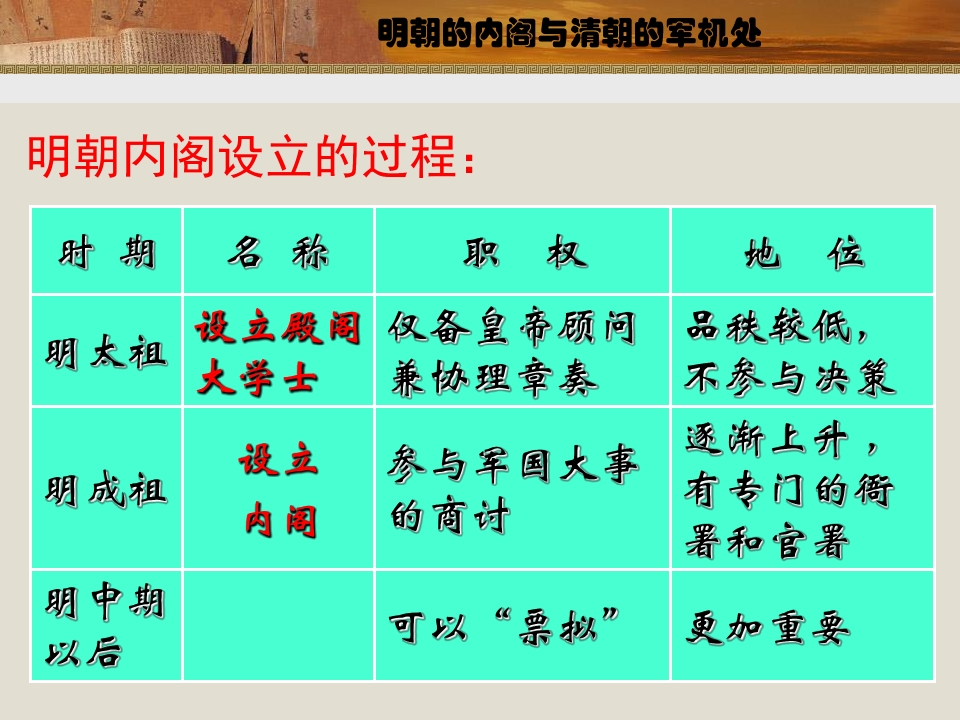 明朝的内阁与清朝的军机处

明朝内阁设立的过程：

| 时 期 | 名 称 | 职 权 | 地 位 |
|---|---|---|---|
| 明太祖 | 设立殿阁大学士 | 仅备皇帝顾问兼协理章奏 | 品秩较低，不参与决策 |
| 明成祖 | 设立内阁 | 参与军国大事的商讨 | 逐渐上升，有专门的衙署和官署 |
| 明中期以后 | | 可以“票拟” | 更加重要 |